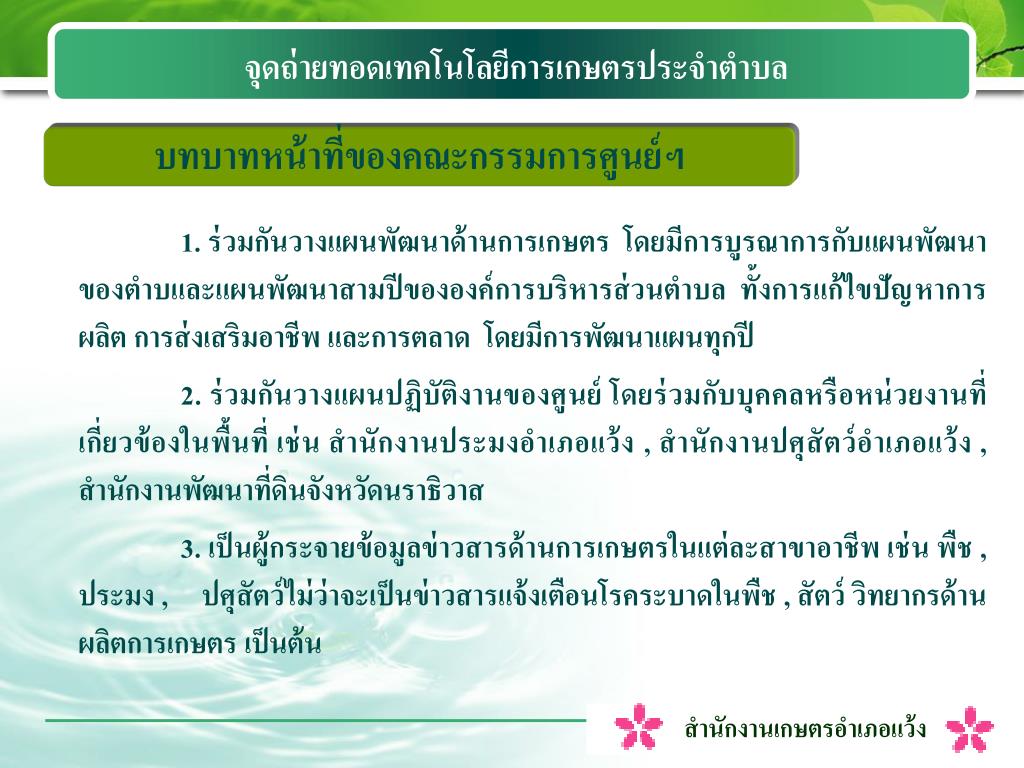 จุดถ่ายทอดเทคโนโลยีการเกษตรประจำตำบล

บทบาทหน้าที่ของคณะกรรมการศูนย์ฯ

1. ร่วมกันวางแผนพัฒนาด้านการเกษตร โดยมีการบูรณาการกับแผนพัฒนาของตำบและแผนพัฒนาสามปีขององค์การบริหารส่วนตำบล ทั้งการแก้ไขปัญหาการผลิต การส่งเสริมอาชีพ และการตลาด โดยมีการพัฒนาแผนทุกปี

2. ร่วมกันวางแผนปฏิบัติงานของศูนย์ โดยร่วมกับบุคคลหรือหน่วยงานที่เกี่ยวข้องในพื้นที่ เช่น สำนักงานประมงอำเภอแว้ง , สำนักงานปศุสัตว์อำเภอแว้ง , สำนักงานพัฒนาที่ดินจังหวัดนราธิวาส

3. เป็นผู้กระจายข้อมูลข่าวสารด้านการเกษตรในแต่ละสาขาอาชีพ เช่น พืช , ประมง , ปศุสัตว์ไม่ว่าจะเป็นข่าวสารแจ้งเตือนโรคระบาดในพืช , สัตว์ วิทยากรด้านผลิตการเกษตร เป็นต้น

สำนักงานเกษตรอำเภอแว้ง